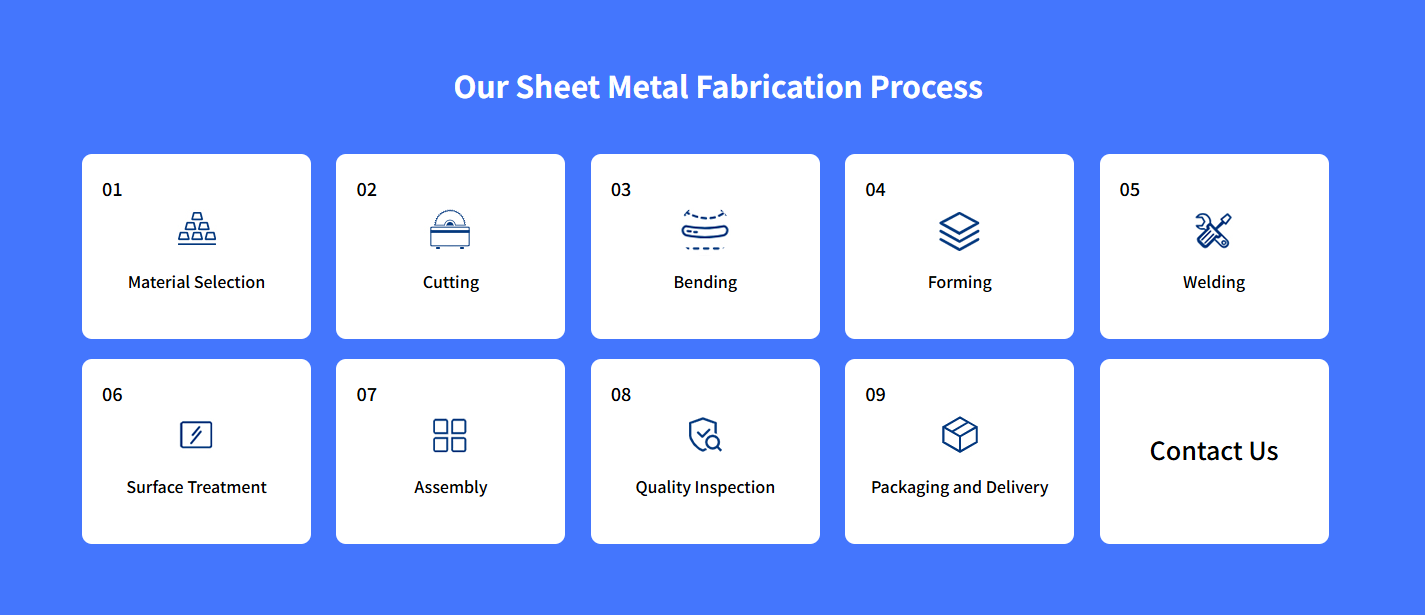 Our Sheet Metal Fabrication Process

01
Material Selection

02
Cutting

03
Bending

04
Forming

05
Welding

06
Surface Treatment

07
Assembly

08
Quality Inspection

09
Packaging and Delivery

Contact Us